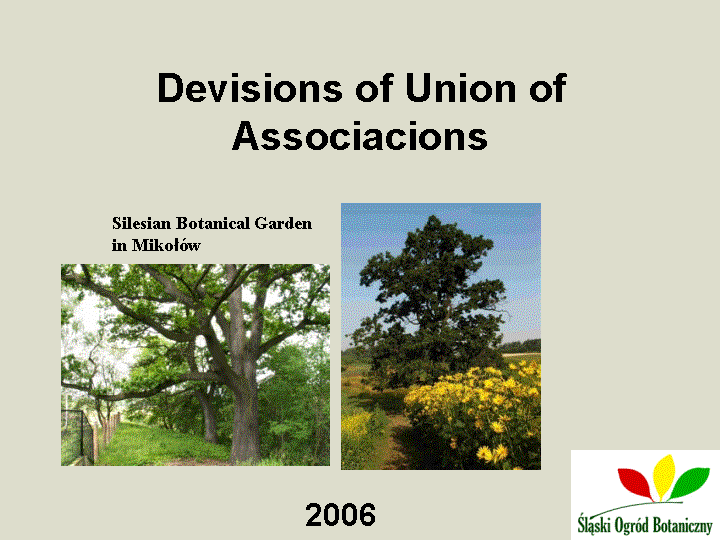 Devisions of Union of Associacions

Silesian Botanical Garden in Mikołów

2006

Śląski Ogród Botaniczny